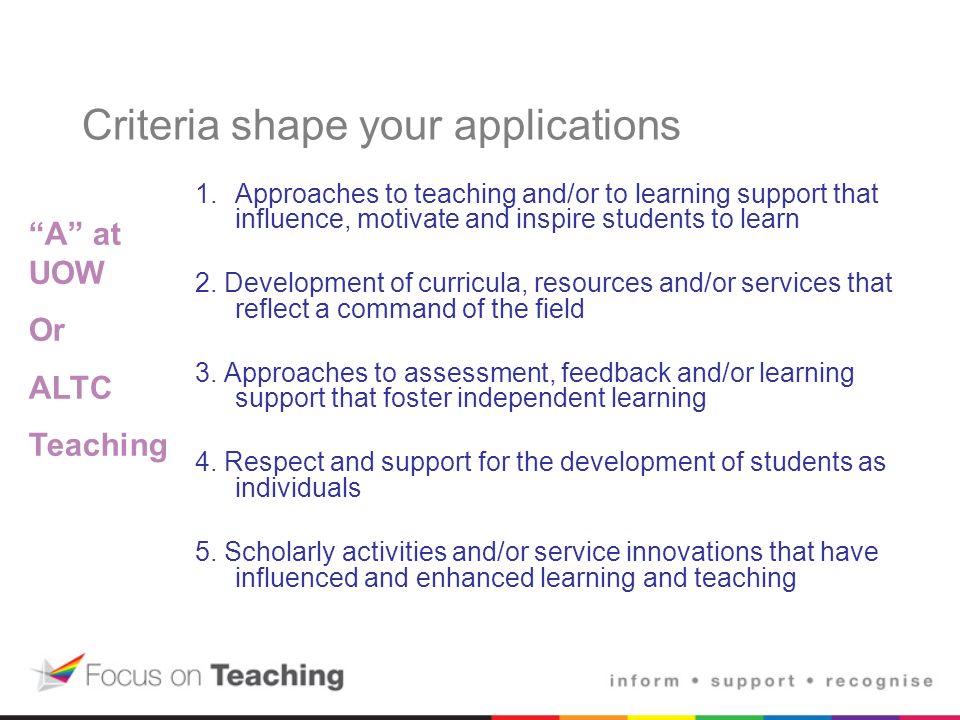 Criteria shape your applications

“A” at UOW

Or

ALTC

Teaching

1. Approaches to teaching and/or to learning support that influence, motivate and inspire students to learn

2. Development of curricula, resources and/or services that reflect a command of the field

3. Approaches to assessment, feedback and/or learning support that foster independent learning

4. Respect and support for the development of students as individuals

5. Scholarly activities and/or service innovations that have influenced and enhanced learning and teaching

Focus on Teaching

inform • support • recognise